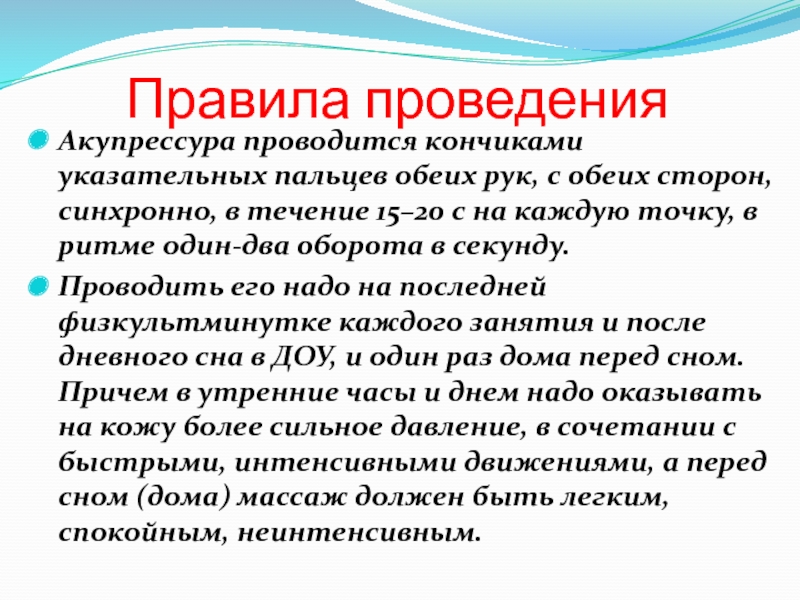 Правила проведения

Акупрессура проводится кончиками указательных пальцев обеих рук, с обеих сторон, синхронно, в течение 15–20 с на каждую точку, в ритме один-два оборота в секунду.

Проводить его надо на последней физкультминутке каждого занятия и после дневного сна в ДОУ, и один раз дома перед сном. Причем в утренние часы и днем надо оказывать на кожу более сильное давление, в сочетании с быстрыми, интенсивными движениями, а перед сном (дома) массаж должен быть легким, спокойным, неинтенсивным.